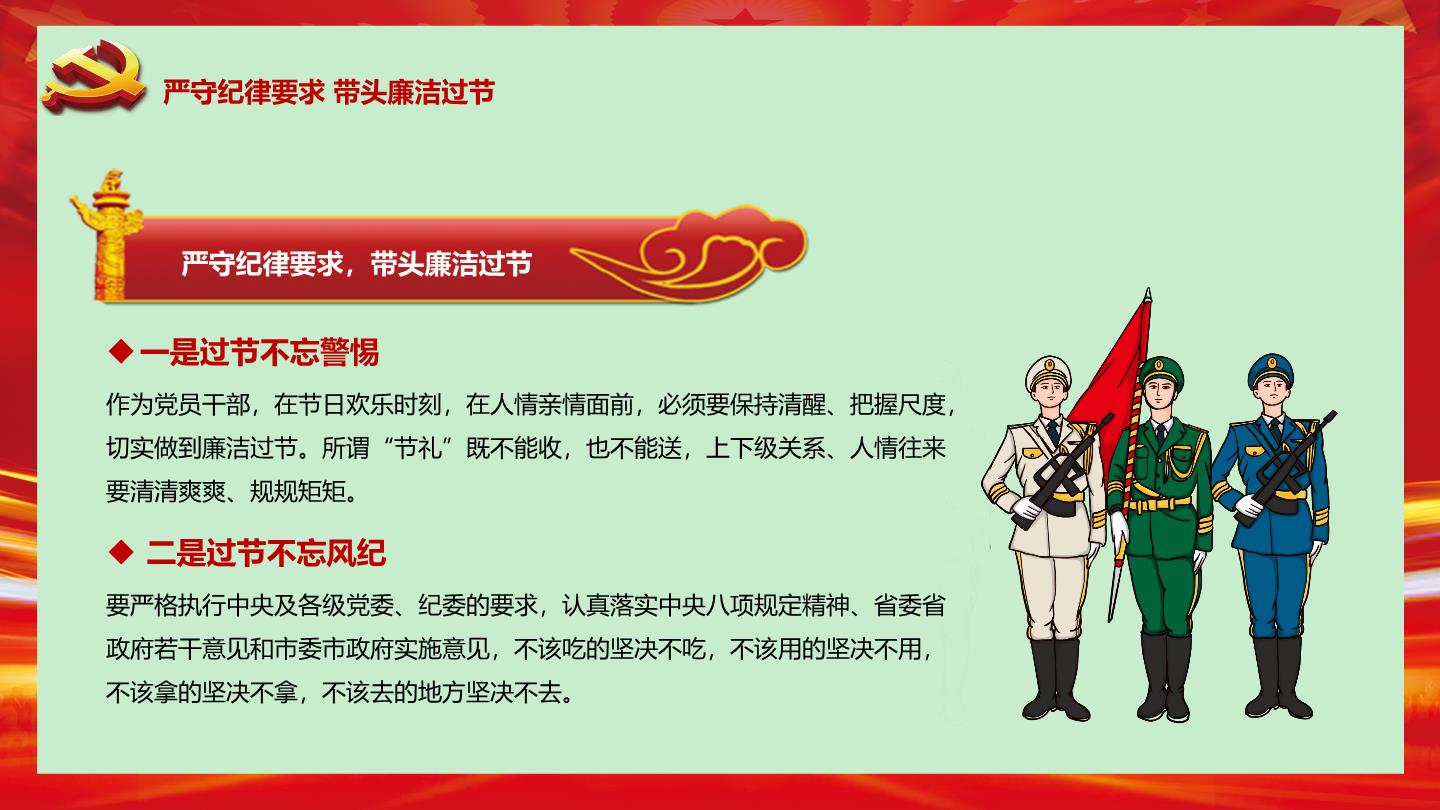 严守纪律要求 带头廉洁过节

严守纪律要求，带头廉洁过节

◆ 一是过节不忘警惕

作为党员干部，在节日欢乐时刻，在人情亲情面前，必须要保持清醒、把握尺度，切实做到廉洁过节。所谓“节礼”既不能收，也不能送，上下级关系、人情往来要清清爽爽、规规矩矩。

◆ 二是过节不忘风纪

要严格执行中央及各级党委、纪委的要求，认真落实中央八项规定精神、省委省政府若干意见和市委市政府实施意见，不该吃的坚决不吃，不该用的坚决不用，不该拿的坚决不拿，不该去的地方坚决不去。